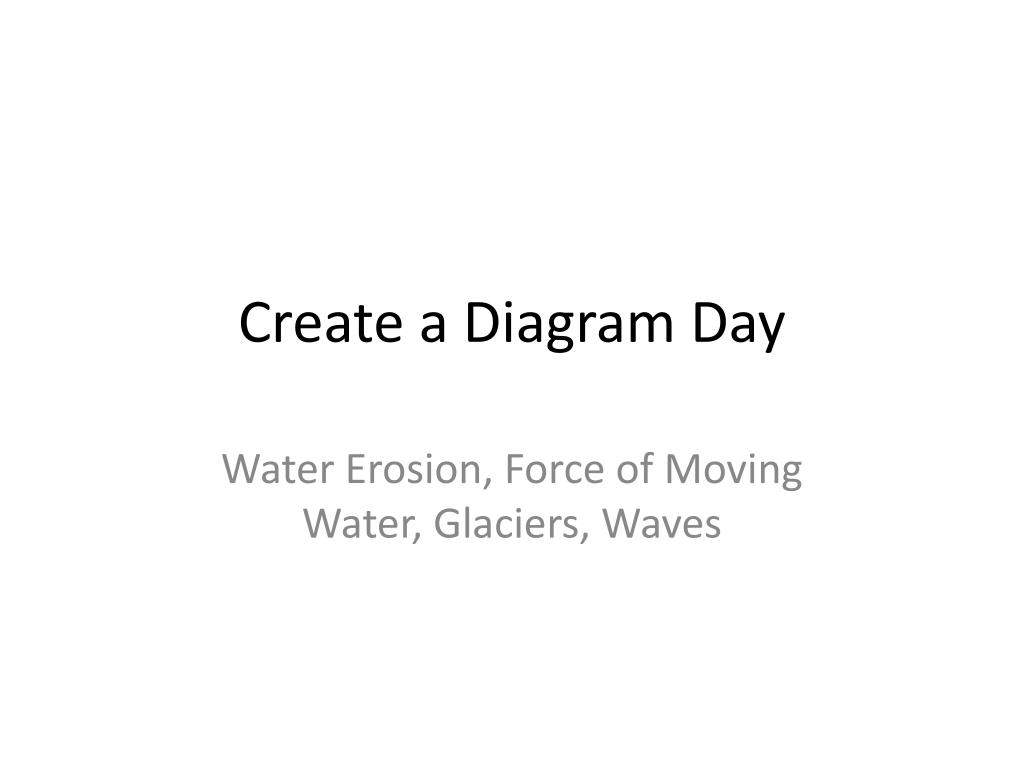 Create a Diagram Day

Water Erosion, Force of Moving Water, Glaciers, Waves